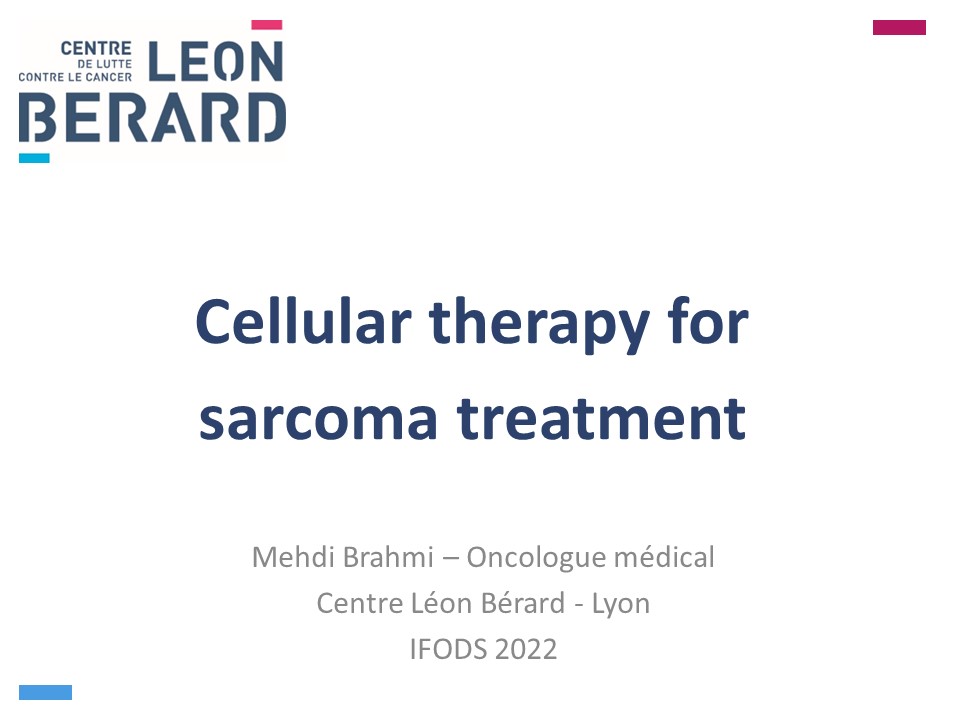 CENTRE DE LUTTE CONTRE LE CANCER LEON BERARD

Cellular therapy for sarcoma treatment

Mehdi Brahmi – Oncologue médical
Centre Léon Bérard - Lyon
IFODS 2022